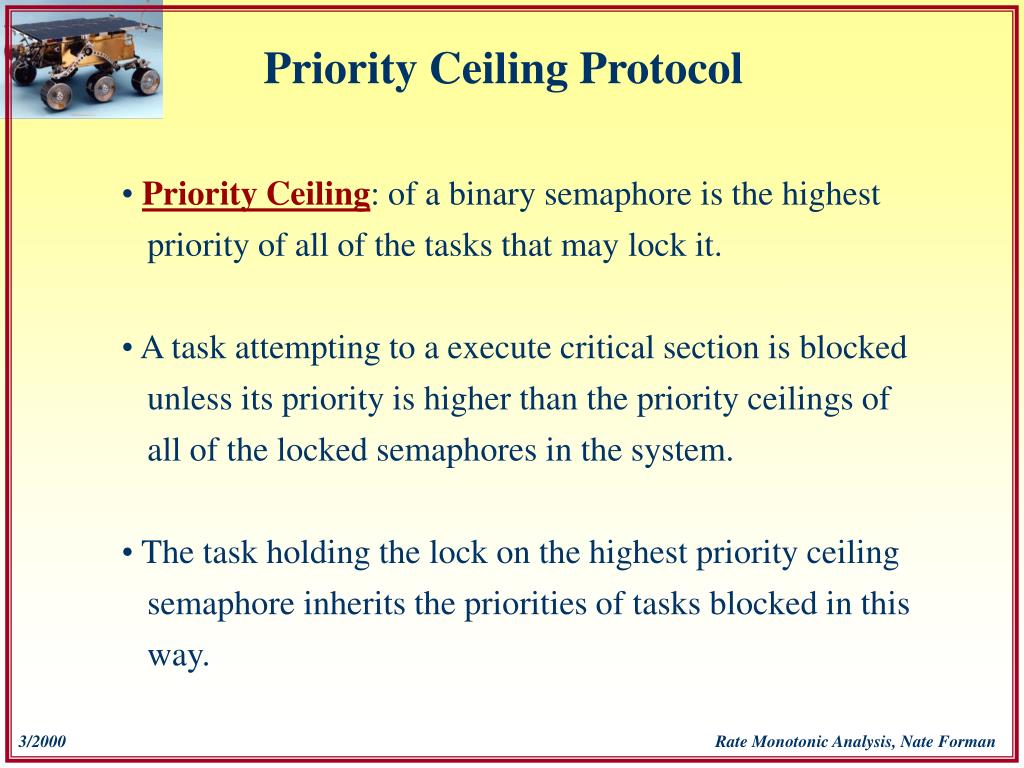 Priority Ceiling Protocol

• Priority Ceiling: of a binary semaphore is the highest priority of all of the tasks that may lock it.

• A task attempting to a execute critical section is blocked unless its priority is higher than the priority ceilings of all of the locked semaphores in the system.

• The task holding the lock on the highest priority ceiling semaphore inherits the priorities of tasks blocked in this way.

3/2000

Rate Monotonic Analysis, Nate Forman